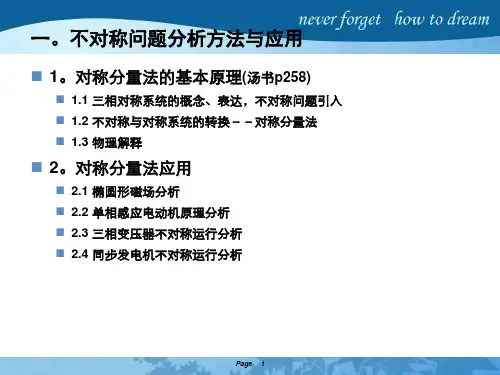 never forget how to dream

一。不对称问题分析方法与应用

1。对称分量法的基本原理(汤书p258)

1.1 三相对称系统的概念、表达，不对称问题引入

1.2 不对称与对称系统的转换－－对称分量法

1.3 物理解释

2。对称分量法应用

2.1 椭圆形磁场分析

2.2 单相感应电动机原理分析

2.3 三相变压器不对称运行分析

2.4 同步发电机不对称运行分析

Page 1